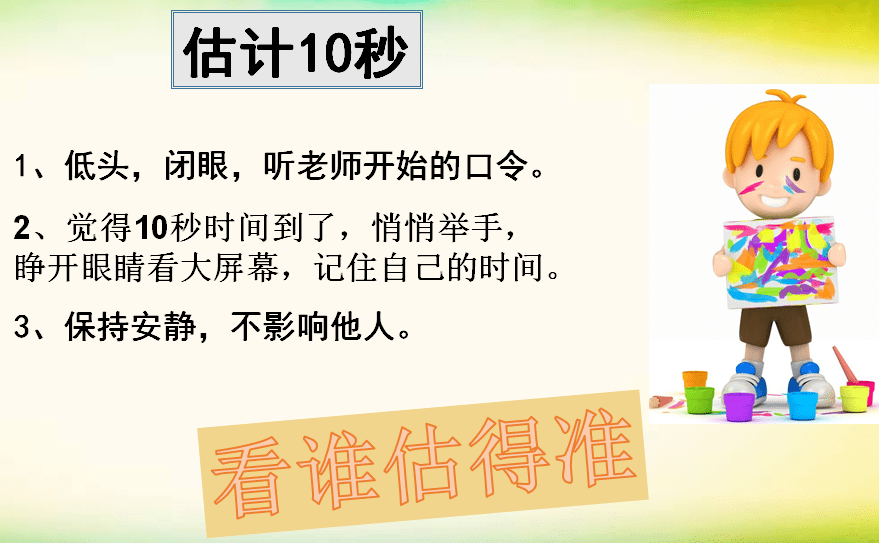 估计10秒

1、低头，闭眼，听老师开始的口令。

2、觉得10秒时间到了，悄悄举手，睁开眼睛看大屏幕，记住自己的时间。

3、保持安静，不影响他人。

看谁估得准